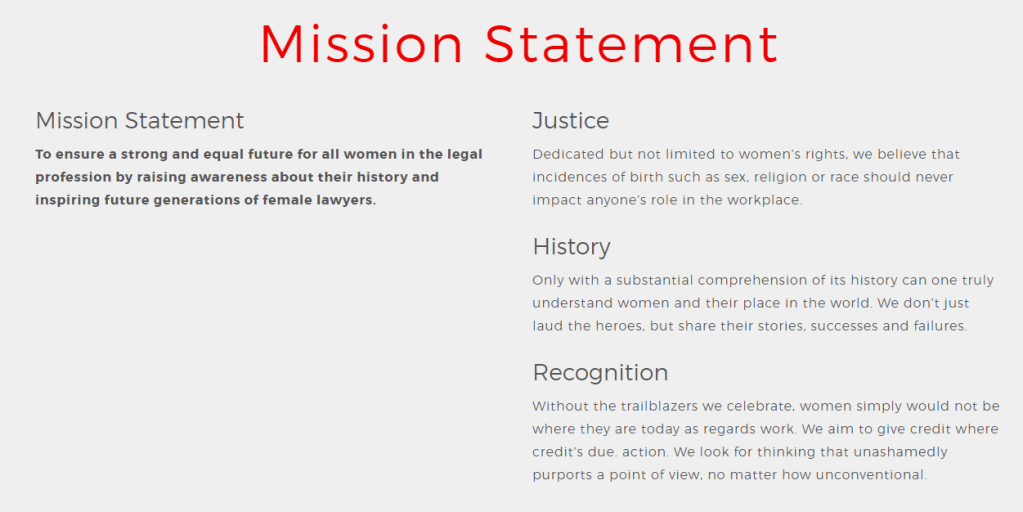 Mission Statement

Mission Statement

To ensure a strong and equal future for all women in the legal profession by raising awareness about their history and inspiring future generations of female lawyers.

Justice

Dedicated but not limited to women's rights, we believe that incidences of birth such as sex, religion or race should never impact anyone's role in the workplace.

History

Only with a substantial comprehension of its history can one truly understand women and their place in the world. We don't just laud the heroes, but share their stories, successes and failures.

Recognition

Without the trailblazers we celebrate, women simply would not be where they are today as regards work. We aim to give credit where credit's due. action. We look for thinking that unashamedly purports a point of view, no matter how unconventional.